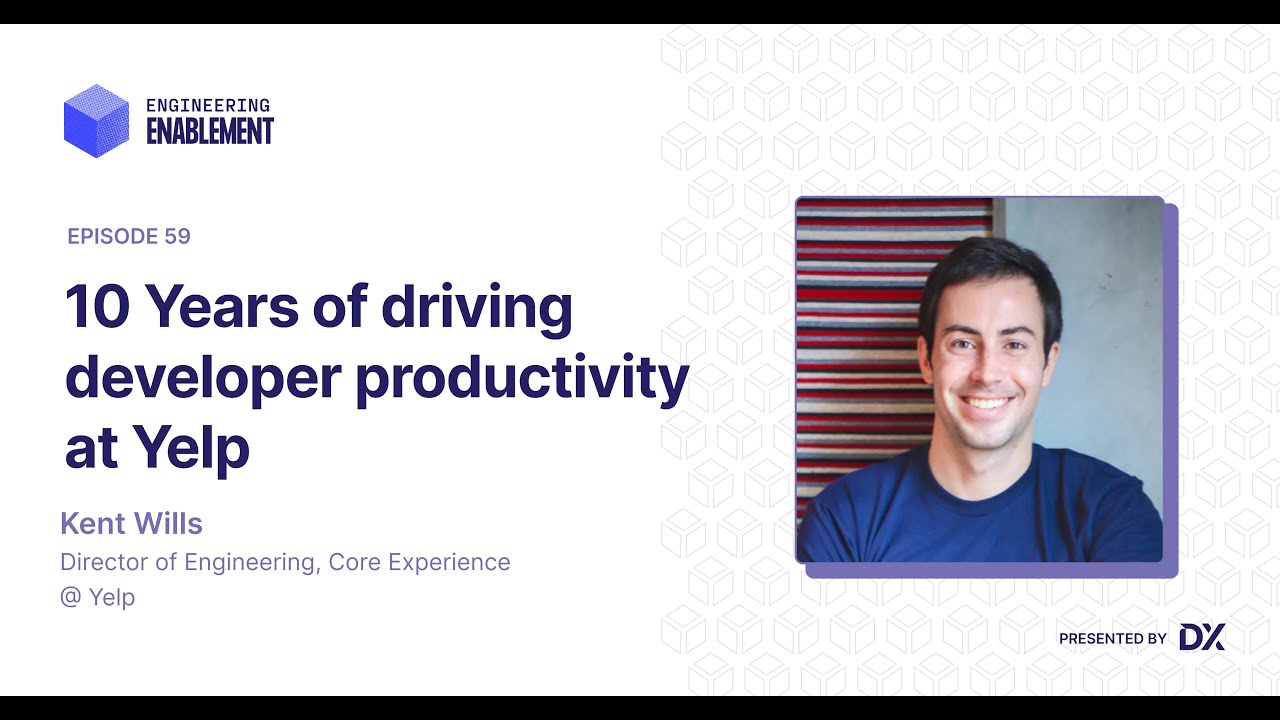 ENGINEERING
ENABLEMENT

EPISODE 59

10 Years of driving developer productivity at Yelp

Kent Wills
Director of Engineering, Core Experience
@ Yelp

PRESENTED BY DX